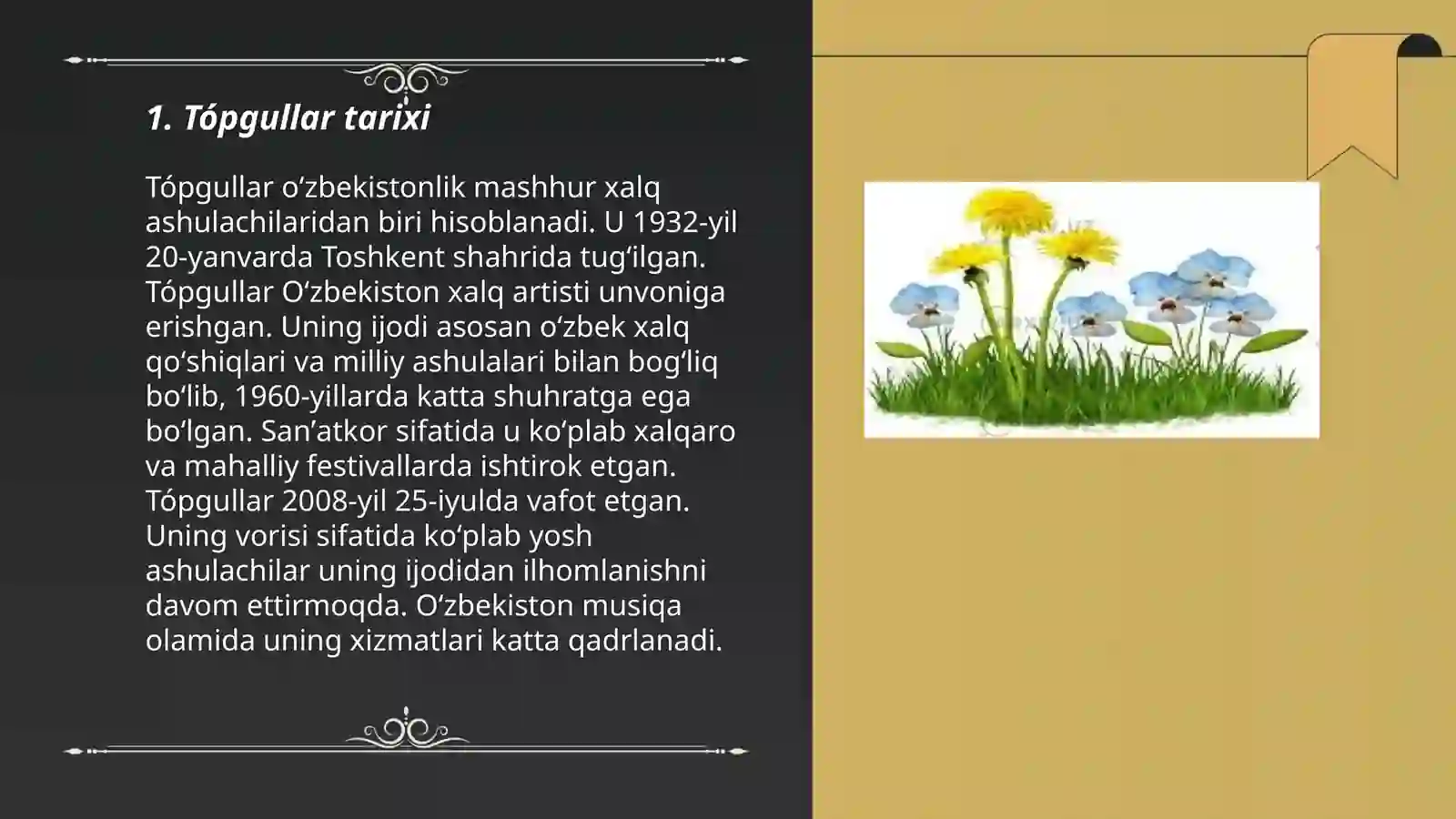 1. Tópgullar tarixi

Tópgullar oʻzbekistonlik mashhur xalq ashulachilaridan biri hisoblanadi. U 1932-yil 20-yanvarda Toshkent shahrida tugʻilgan. Tópgullar Oʻzbekiston xalq artisti unvoniga erishgan. Uning ijodi asosan oʻzbek xalq qoʻshiqlari va milliy ashulalari bilan bogʻliq boʻlib, 1960-yillarda katta shuhratga ega boʻlgan. Sanʼatkor sifatida u koʻplab xalqaro va mahalliy festivallarda ishtirok etgan. Tópgullar 2008-yil 25-iyulda vafot etgan. Uning vorisi sifatida koʻplab yosh ashulachilar uning ijodidan ilhomlanishni davom ettirmoqda. Oʻzbekiston musiqa olamida uning xizmatlari katta qadrlanadi.